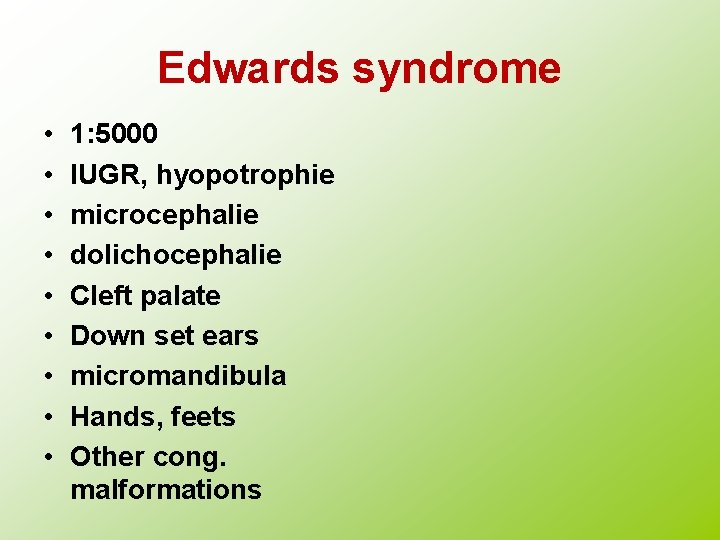 Edwards syndrome

• 1:5000
• IUGR, hyopotrophie
• microcephalie
• dolichocephalie
• Cleft palate
• Down set ears
• micromandibula
• Hands, feets
• Other cong. malformations